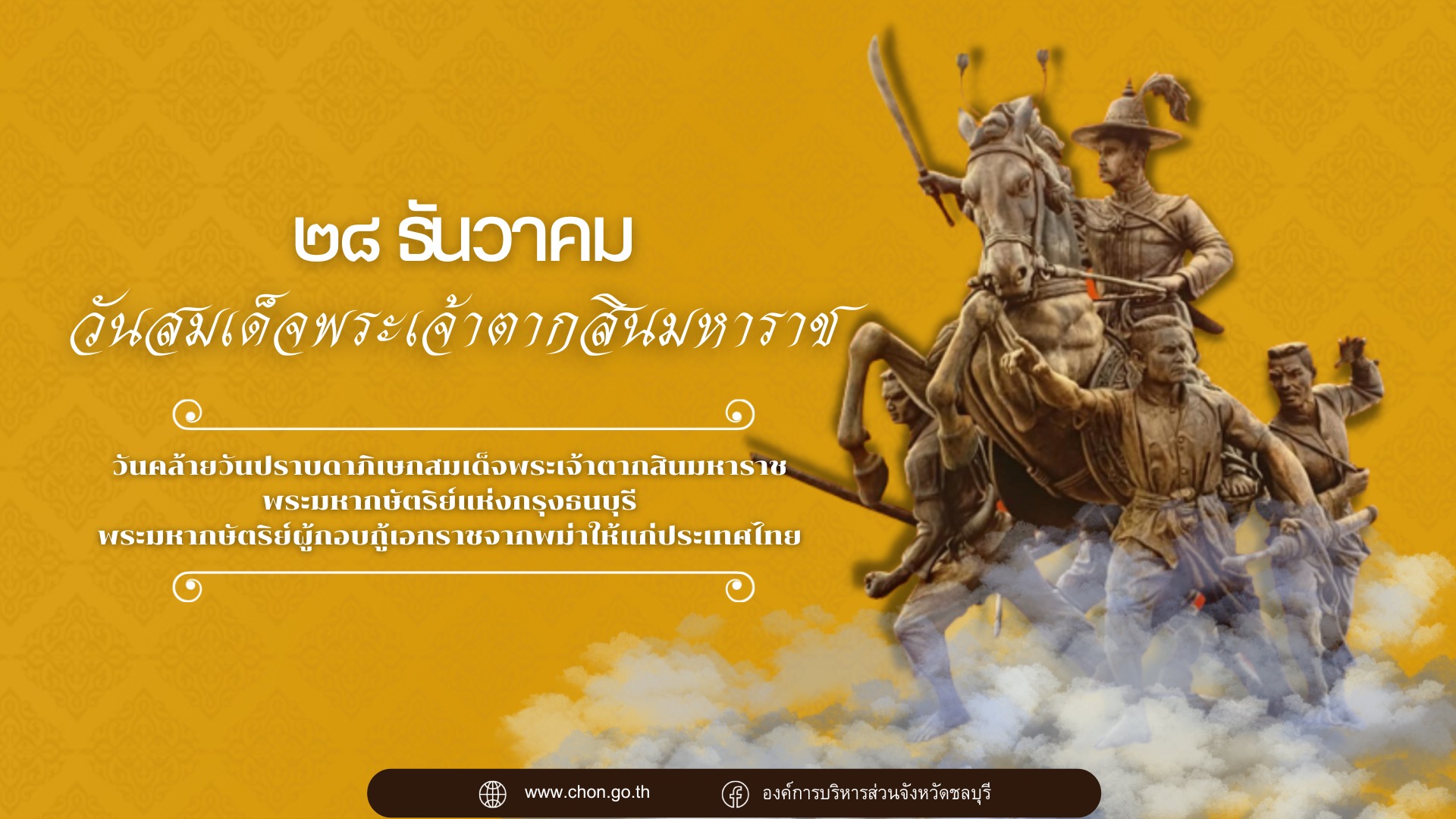 ๒๘ ธันวาคม
วันสมเด็จพระเจ้าตากสินมหาราช

วันคล้ายวันปราบดาภิเษกสมเด็จพระเจ้าตากสินมหาราช
พระมหากษัตริย์แห่งกรุงธนบุรี
พระมหากษัตริย์ผู้กอบกู้เอกราชจากพม่าให้แก่ประเทศไทย

www.chon.go.th
องค์การบริหารส่วนจังหวัดชลบุรี